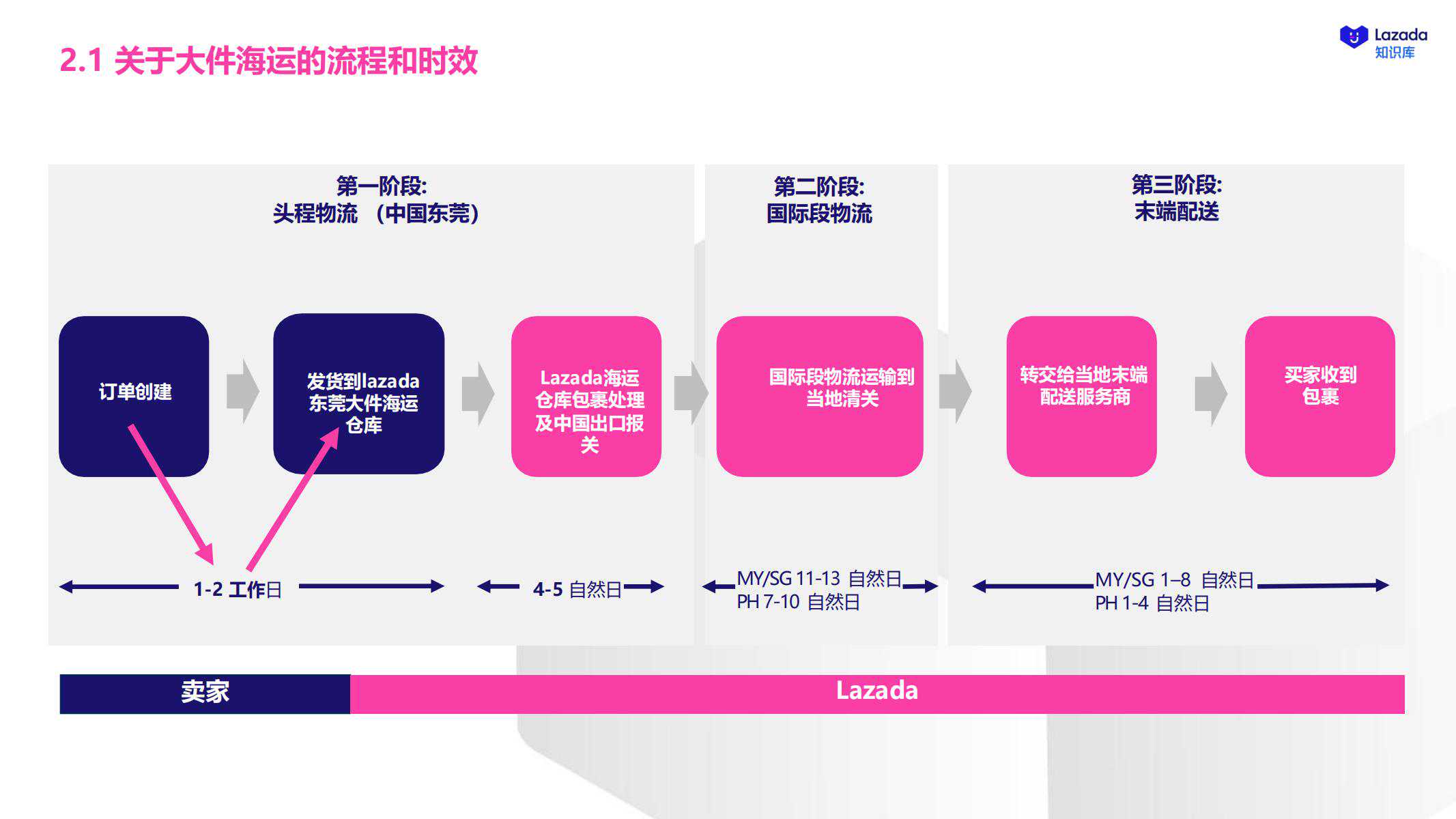 2.1 关于大件海运的流程和时效

Lazada 知识库

第一阶段:
头程物流 （中国东莞）

第二阶段:
国际段物流

第三阶段:
末端配送

订单创建

发货到lazada东莞大件海运仓库

Lazada海运仓库包裹处理及中国出口报关

国际段物流运输到当地清关

转交给当地末端配送服务商

买家收到包裹

1-2 工作日

4-5 自然日

MY/SG 11-13 自然日
PH 7-10 自然日

MY/SG 1–8 自然日
PH 1-4 自然日

卖家

Lazada